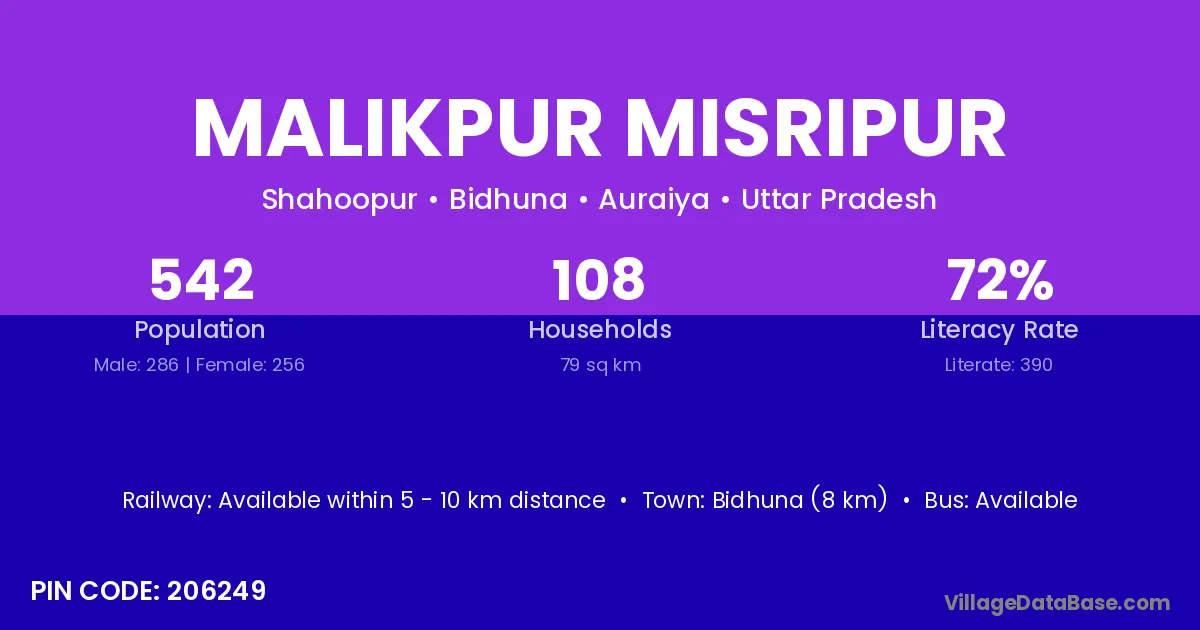 MALIKPUR MISRIPUR

Shahoopur • Bidhuna • Auraiya • Uttar Pradesh

542
Population
Male: 286 | Female: 256

108
Households
79 sq km

72%
Literacy Rate
Literate: 390

Railway: Available within 5 - 10 km distance • Town: Bidhuna (8 km) • Bus: Available

PIN CODE: 206249

VillageDataBase.com